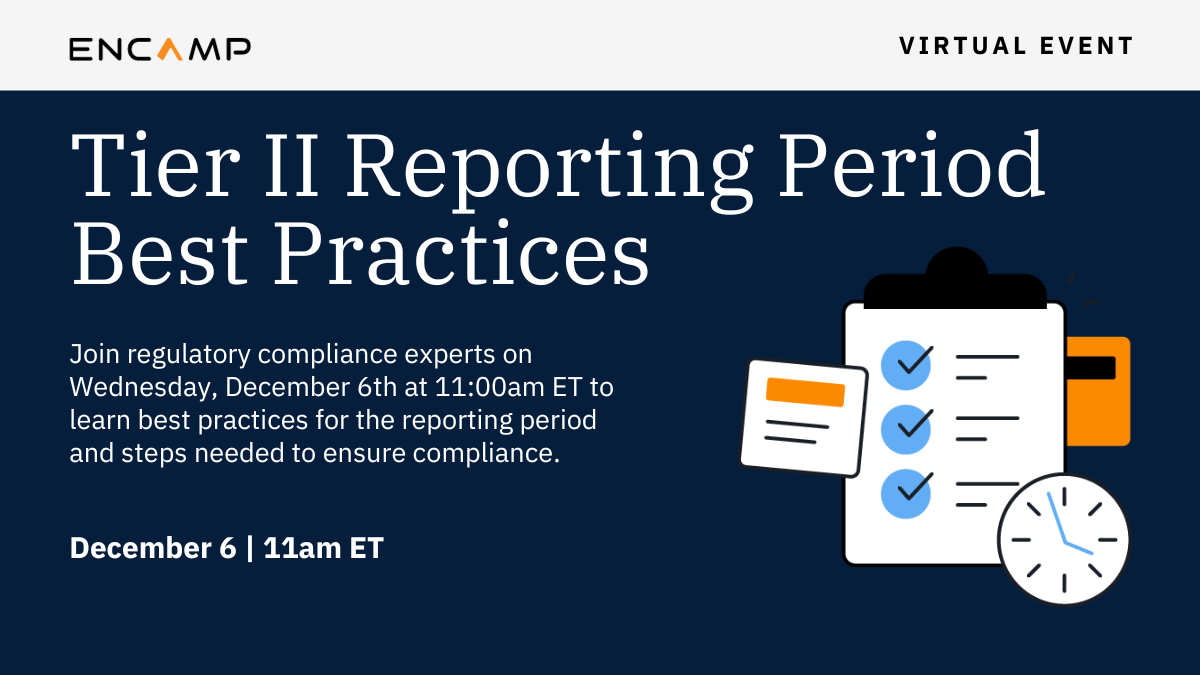 ENCAMP

VIRTUAL EVENT

Tier II Reporting Period Best Practices

Join regulatory compliance experts on Wednesday, December 6th at 11:00am ET to learn best practices for the reporting period and steps needed to ensure compliance.

December 6 | 11am ET